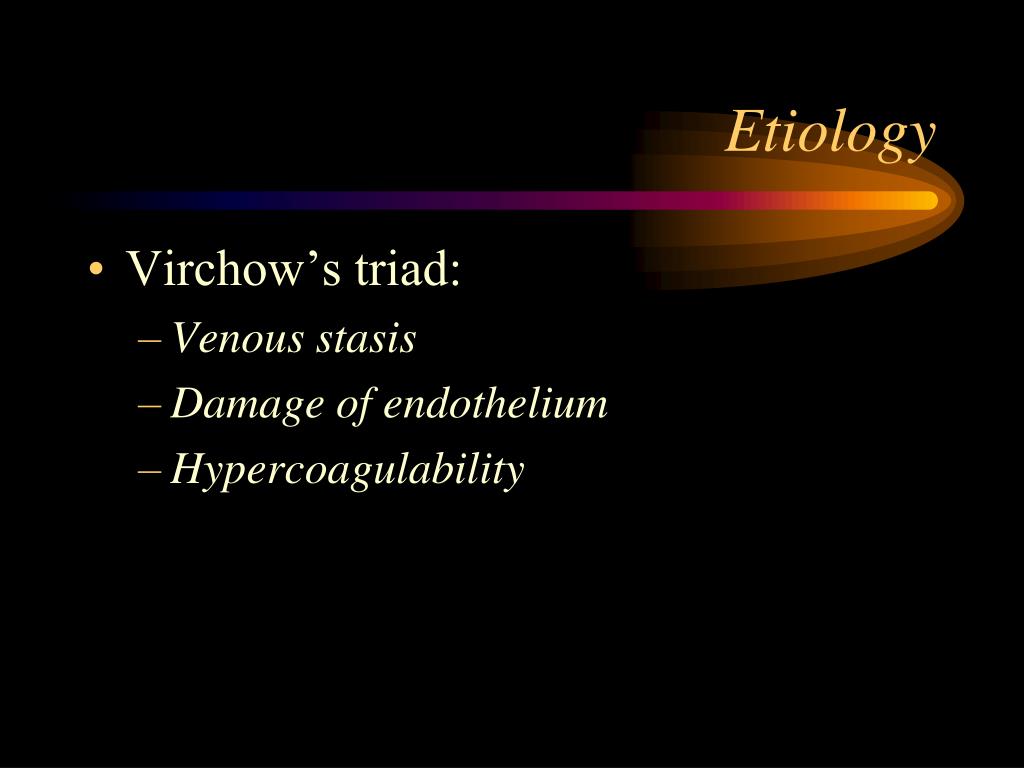 Etiology

• Virchow’s triad:
– Venous stasis
– Damage of endothelium
– Hypercoagulability